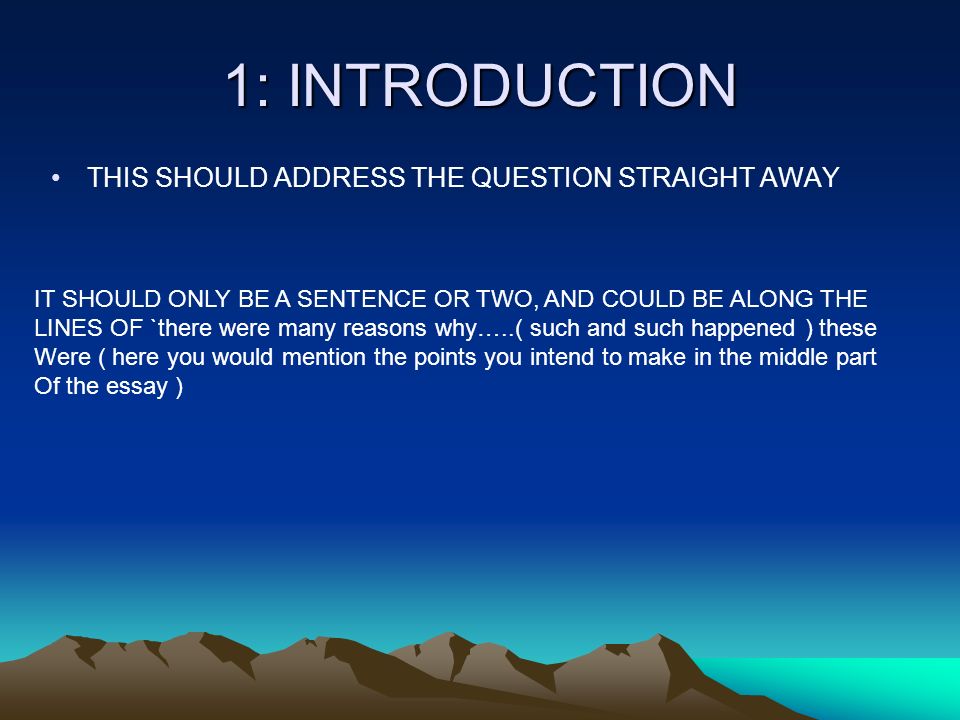 1: INTRODUCTION

• THIS SHOULD ADDRESS THE QUESTION STRAIGHT AWAY

IT SHOULD ONLY BE A SENTENCE OR TWO, AND COULD BE ALONG THE LINES OF `there were many reasons why…..( such and such happened ) these Were ( here you would mention the points you intend to make in the middle part Of the essay )